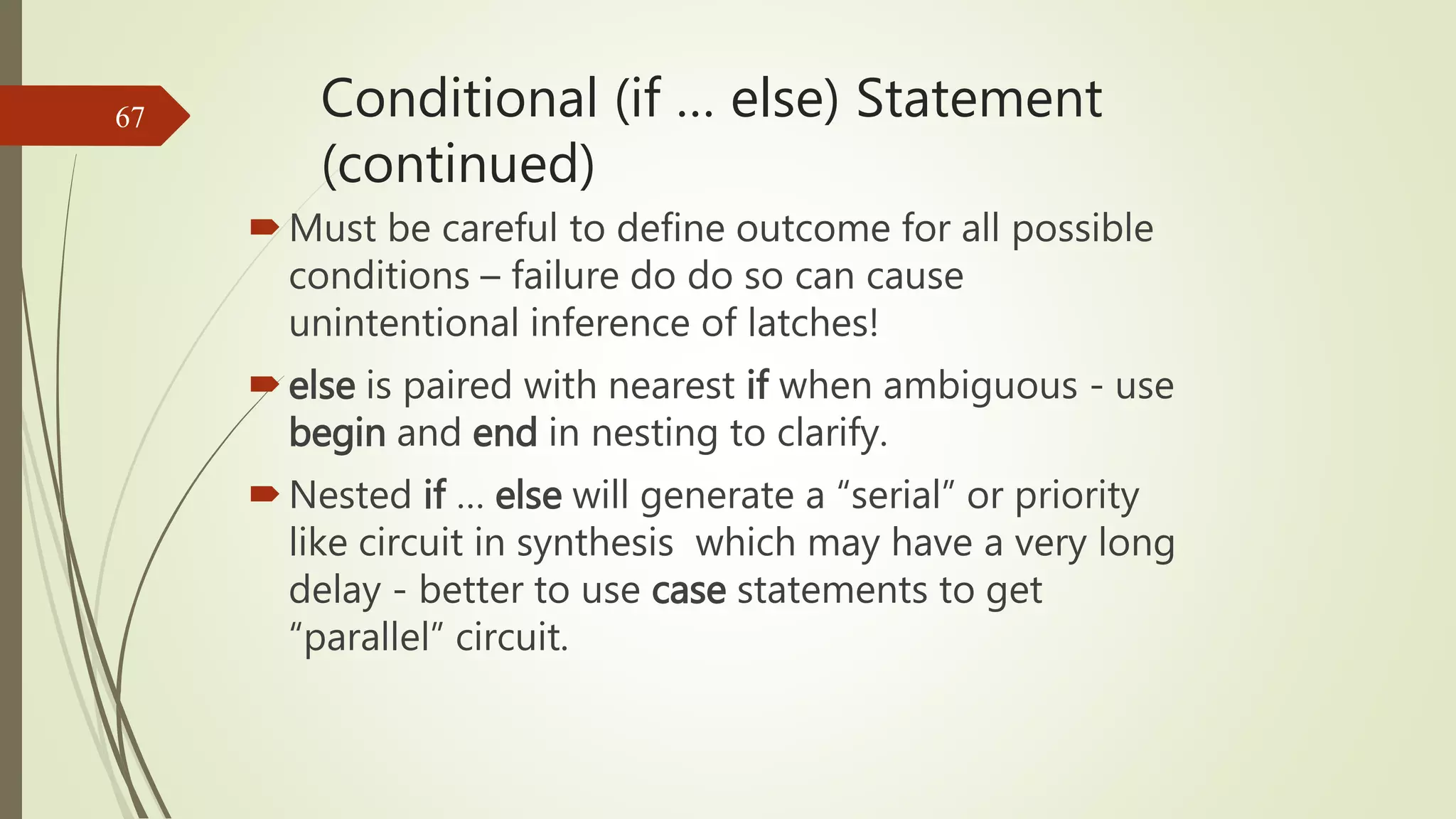 67

Conditional (if … else) Statement (continued)

Must be careful to define outcome for all possible conditions – failure do do so can cause unintentional inference of latches!

else is paired with nearest if when ambiguous - use begin and end in nesting to clarify.

Nested if … else will generate a “serial” or priority like circuit in synthesis which may have a very long delay - better to use case statements to get “parallel” circuit.